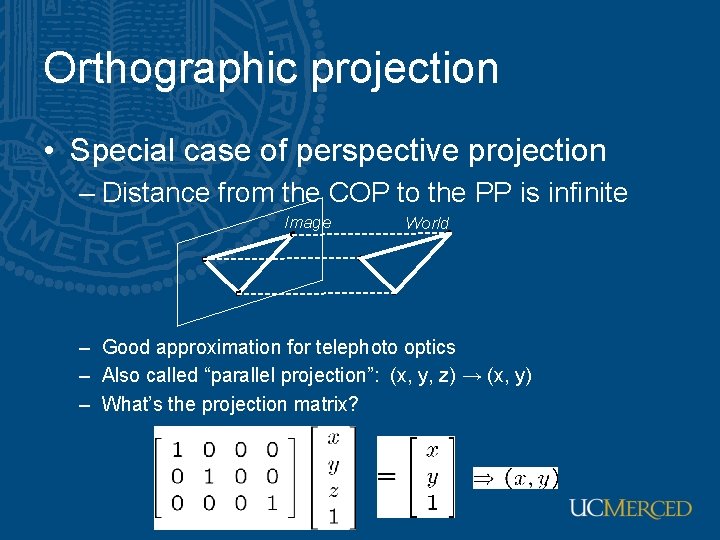 Orthographic projection

• Special case of perspective projection

– Distance from the COP to the PP is infinite

Image

World

– Good approximation for telephoto optics

– Also called “parallel projection”: (x, y, z) → (x, y)

– What’s the projection matrix?

$\begin{bmatrix} 1 & 0 & 0 & 0 \\ 0 & 1 & 0 & 0 \\ 0 & 0 & 0 & 1 \end{bmatrix} \begin{bmatrix} x \\ y \\ z \\ 1 \end{bmatrix} = \begin{bmatrix} x \\ y \\ 1 \end{bmatrix} \Rightarrow (x, y)$

UCMERCED